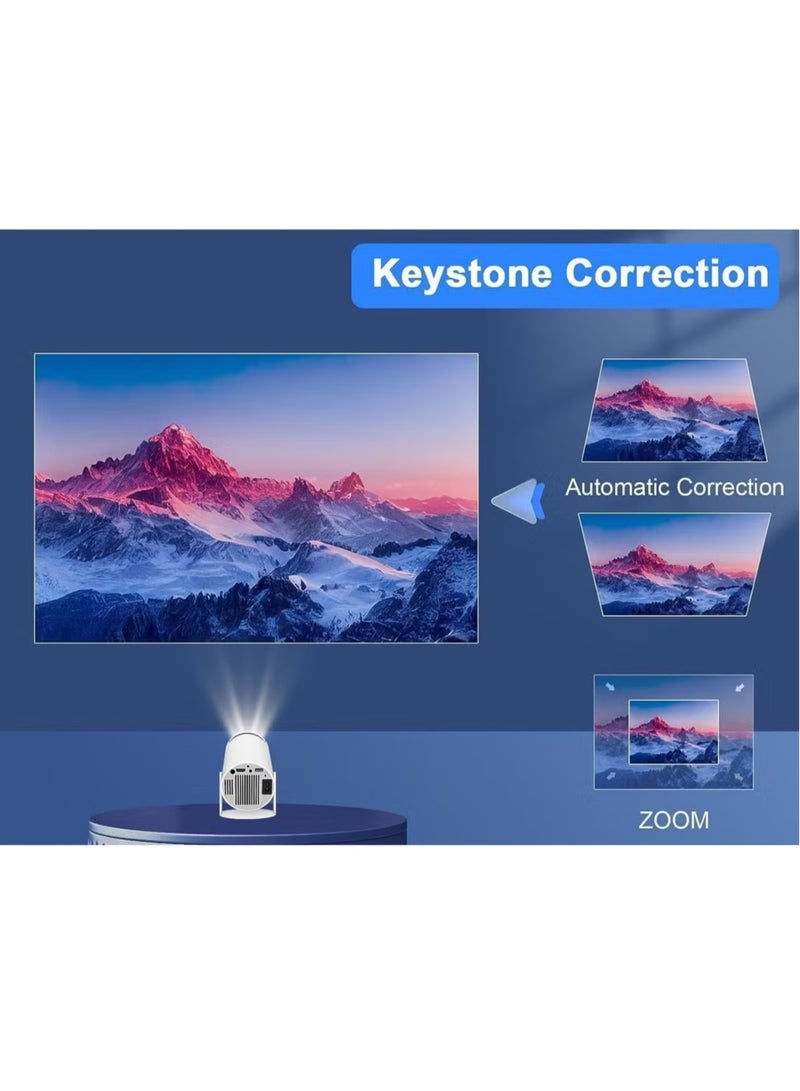 Keystone Correction

Automatic Correction

ZOOM